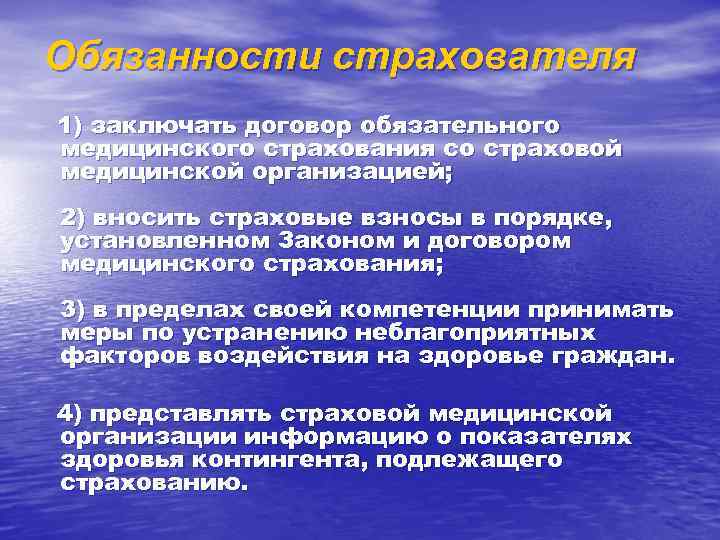 Обязанности страхователя

1) заключать договор обязательного медицинского страхования со страховой медицинской организацией;

2) вносить страховые взносы в порядке, установленном Законом и договором медицинского страхования;

3) в пределах своей компетенции принимать меры по устранению неблагоприятных факторов воздействия на здоровье граждан.

4) представлять страховой медицинской организации информацию о показателях здоровья контингента, подлежащего страхованию.